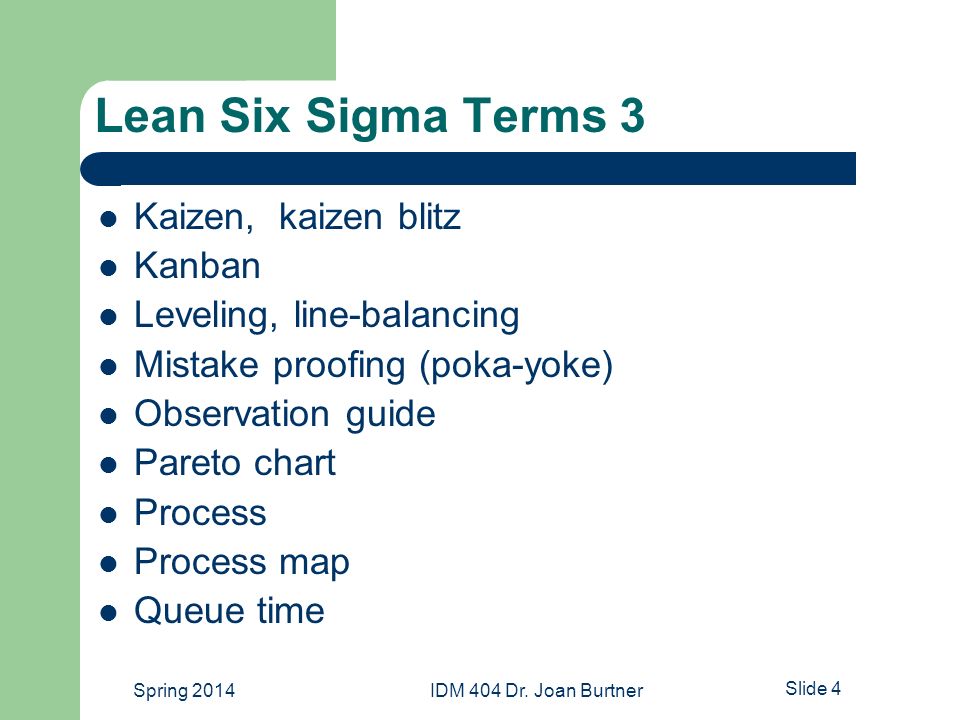 Lean Six Sigma Terms 3

- Kaizen,  kaizen blitz
- Kanban
- Leveling, line-balancing
- Mistake proofing (poka-yoke)
- Observation guide
- Pareto chart
- Process
- Process map
- Queue time

Spring 2014

IDM 404 Dr. Joan Burtner

Slide 4